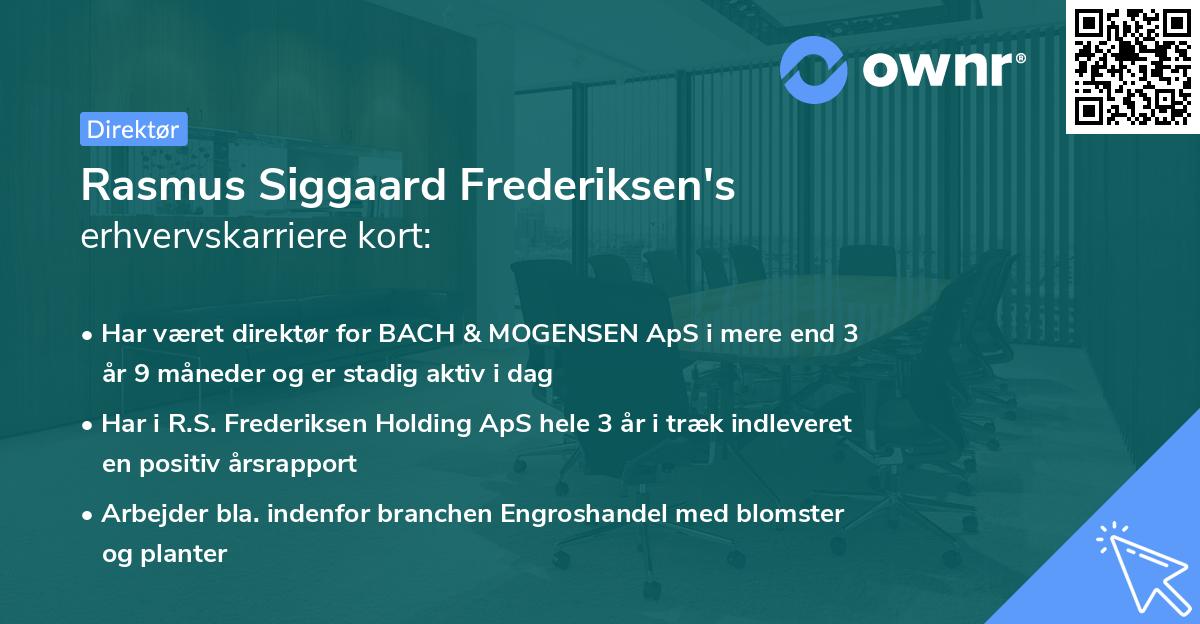 ownr®

Direktør

Rasmus Siggaard Frederiksen's
erhvervskarriere kort:

• Har været direktør for BACH & MOGENSEN ApS i mere end 3 år 9 måneder og er stadig aktiv i dag

• Har i R.S. Frederiksen Holding ApS hele 3 år i træk indleveret en positiv årsrapport

• Arbejder bla. indenfor branchen Engroshandel med blomster og planter